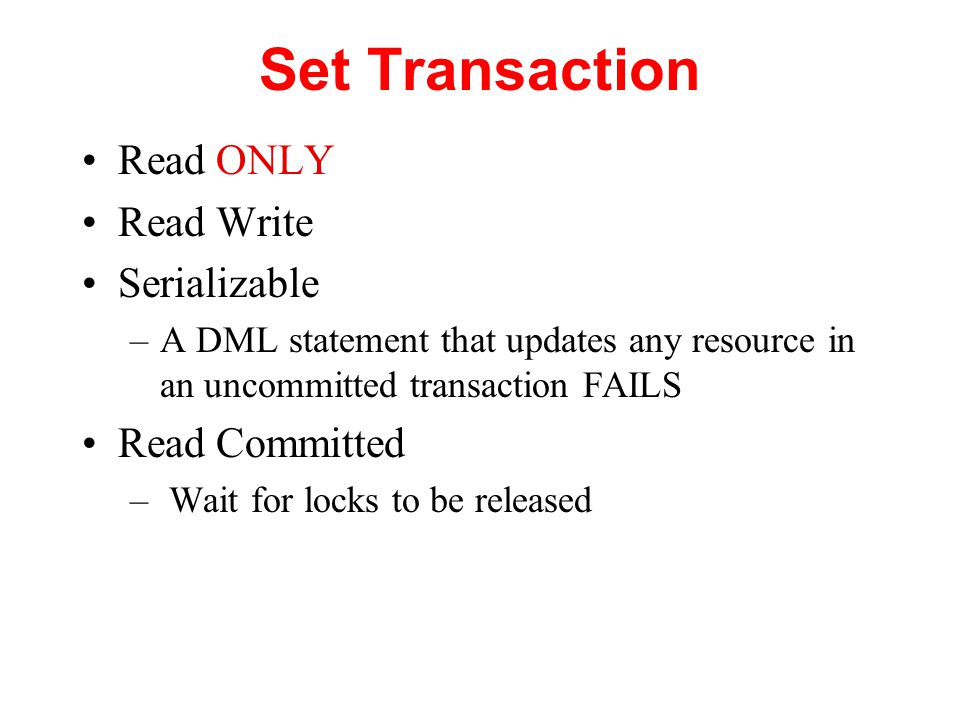 Set Transaction

• Read ONLY
• Read Write
• Serializable
  – A DML statement that updates any resource in an uncommitted transaction FAILS
• Read Committed
  – Wait for locks to be released